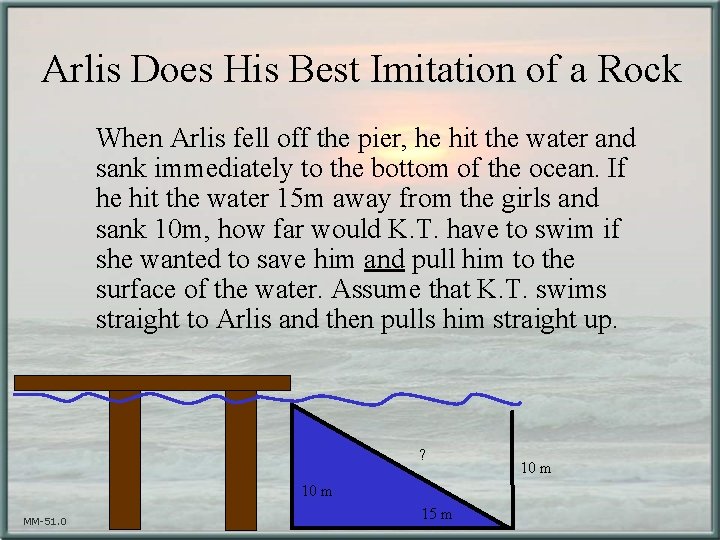 Arlis Does His Best Imitation of a Rock

When Arlis fell off the pier, he hit the water and sank immediately to the bottom of the ocean. If he hit the water 15m away from the girls and sank 10m, how far would K.T. have to swim if she wanted to save him and pull him to the surface of the water. Assume that K.T. swims straight to Arlis and then pulls him straight up.

?
10 m
10 m
15 m
MM-51.0